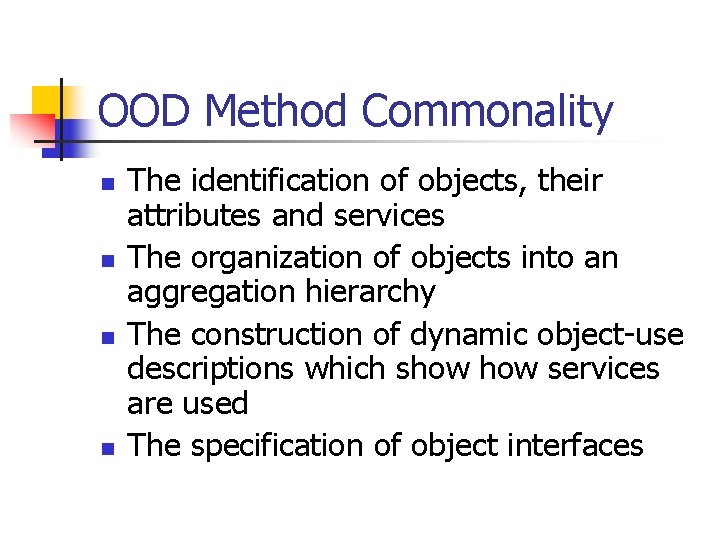 OOD Method Commonality

- The identification of objects, their attributes and services
- The organization of objects into an aggregation hierarchy
- The construction of dynamic object-use descriptions which show how services are used
- The specification of object interfaces